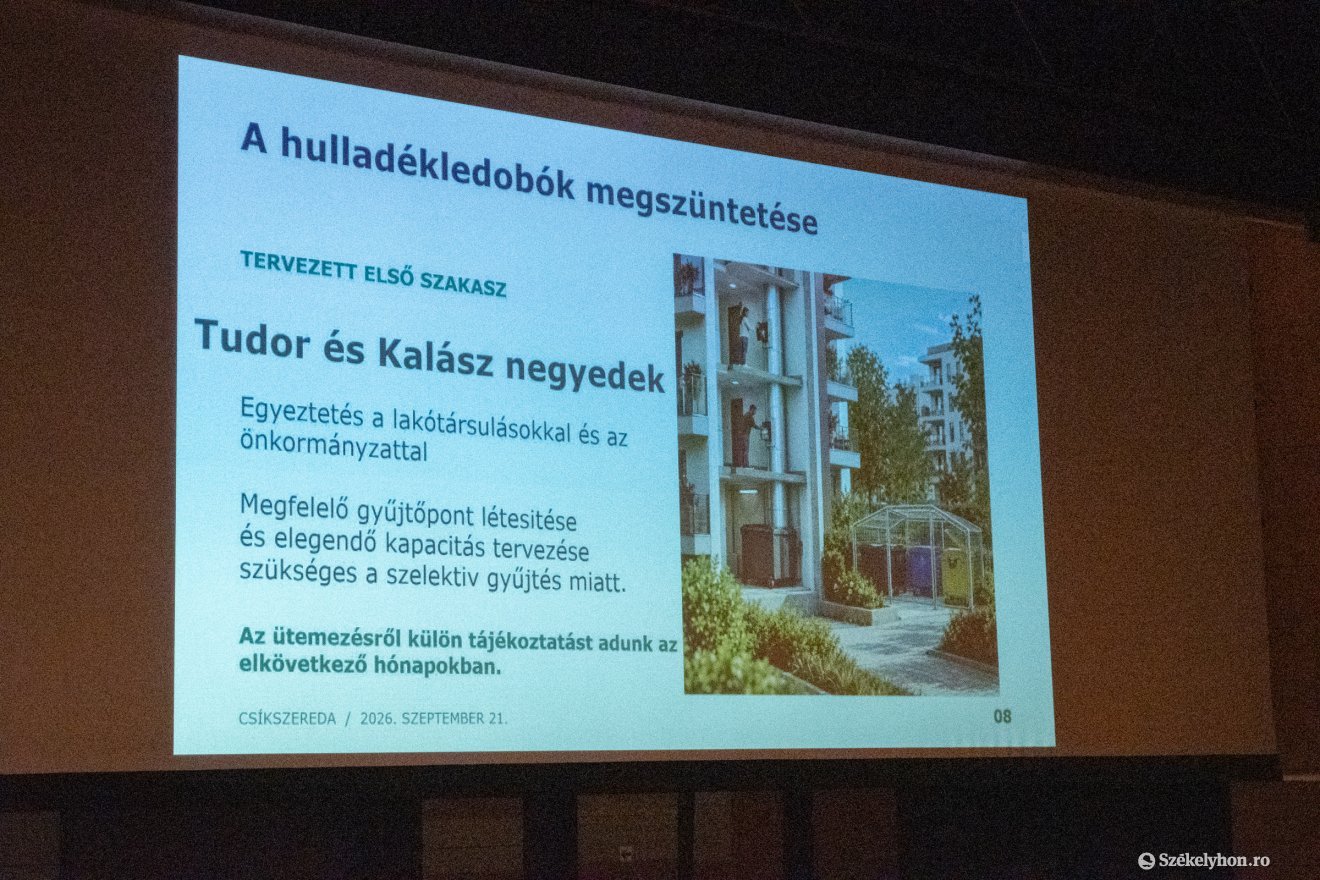 A hulladékledobók megszüntetése

TERVEZETT ELSŐ SZAKASZ

Tudor és Kalász negyedek

Egyeztetés a lakótársulásokkal és az önkormányzattal

Megfelelő gyűjtőpont létesitése és elegendő kapacitás tervezése szükséges a szelektiv gyűjtés miatt.

Az ütemezésről külön tájékoztatást adunk az elkövetkező hónapokban.

CSÍKSZEREDA / 2026. SZEPTEMBER 21.

08

Székelyhon.ro